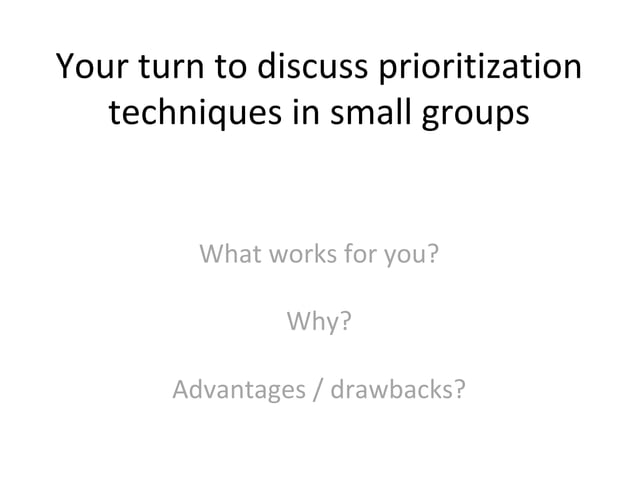 Your turn to discuss prioritization techniques in small groups

What works for you?

Why?

Advantages / drawbacks?